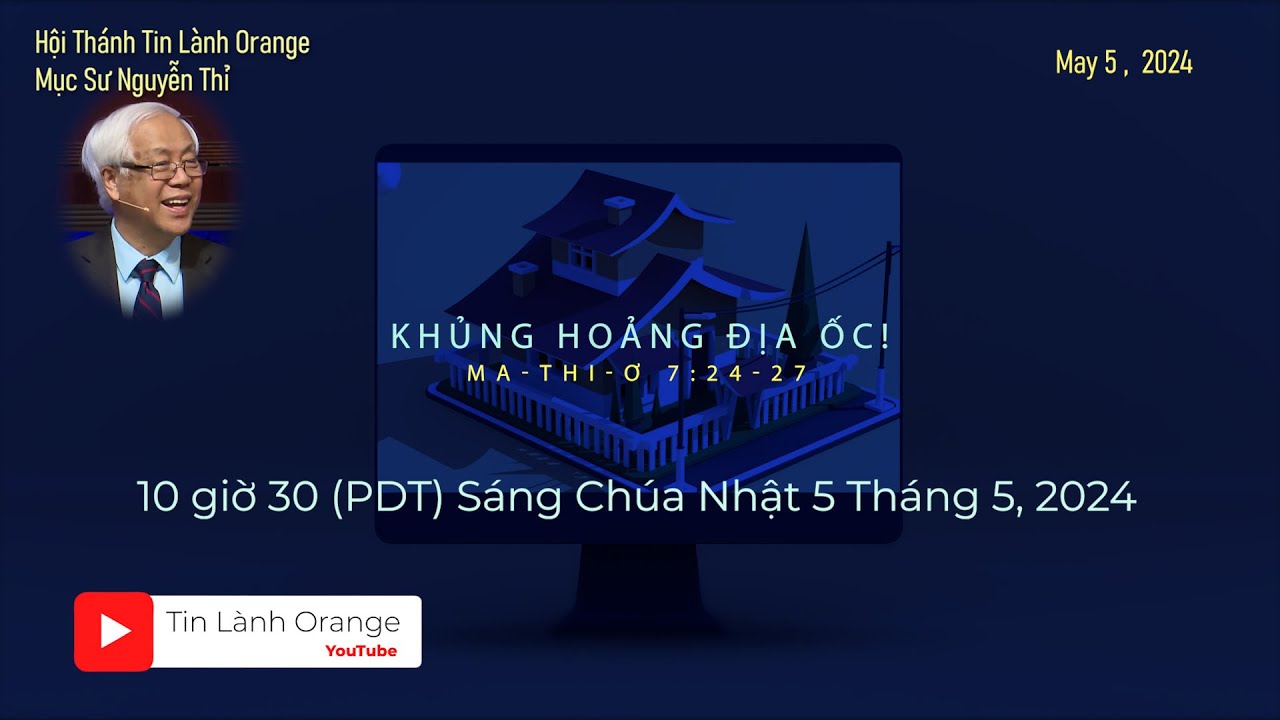 Hội Thánh Tin Lành Orange
Mục Sư Nguyễn Thỉ

May 5 , 2024

KHỦNG HOẢNG ĐỊA ỐC!
MA-THI-Ơ 7:24-27

10 giờ 30 (PDT) Sáng Chúa Nhật 5 Tháng 5, 2024

Tin Lành Orange
YouTube